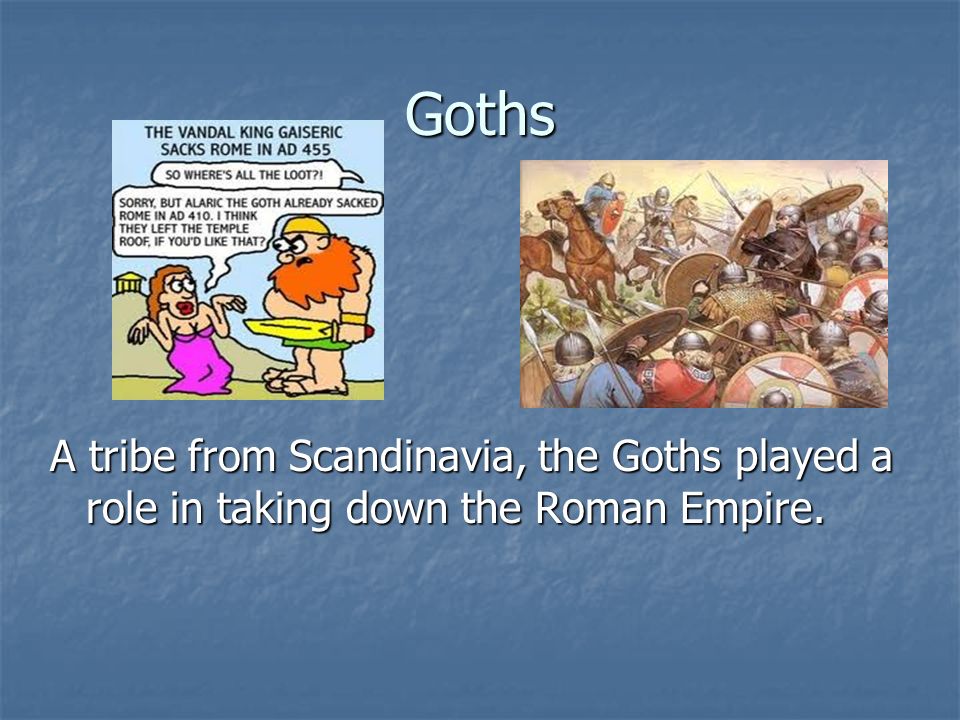 Goths

THE VANDAL KING GAISERIC SACKS ROME IN AD 455

SO WHERE'S ALL THE LOOT?!

SORRY, BUT ALARIC THE GOTH ALREADY SACKED ROME IN AD 410. I THINK THEY LEFT THE TEMPLE ROOF, IF YOU'D LIKE THAT?

A tribe from Scandinavia, the Goths played a role in taking down the Roman Empire.